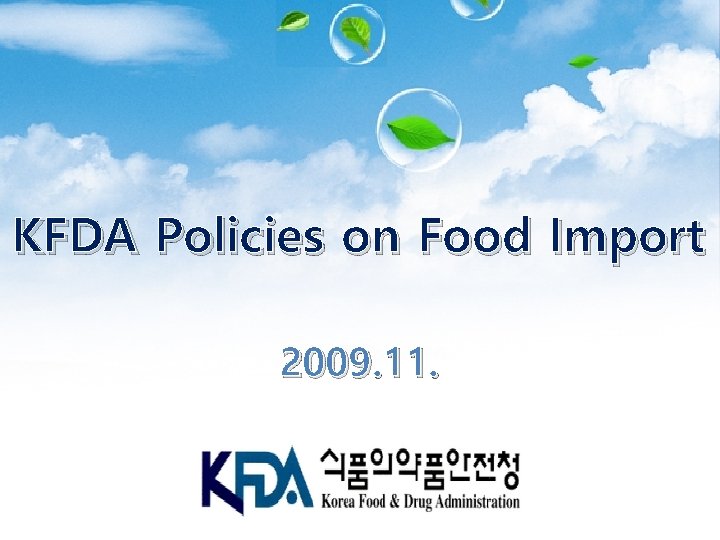 KFDA Policies on Food Import

2009.11.

KFDA 식품의약품안전청
Korea Food & Drug Administration